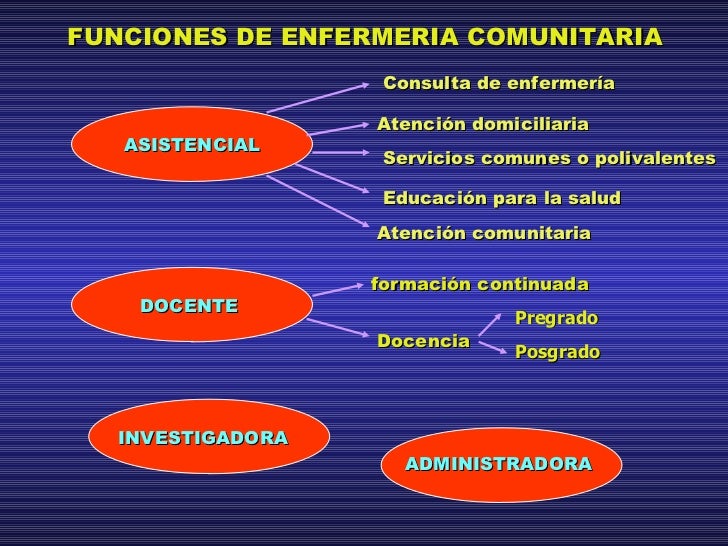 FUNCIONES DE ENFERMERIA COMUNITARIA

ASISTENCIAL

Consulta de enfermería

Atención domiciliaria

Servicios comunes o polivalentes

Educación para la salud

Atención comunitaria

DOCENTE

formación continuada

Docencia

Pregrado

Posgrado

INVESTIGADORA

ADMINISTRADORA